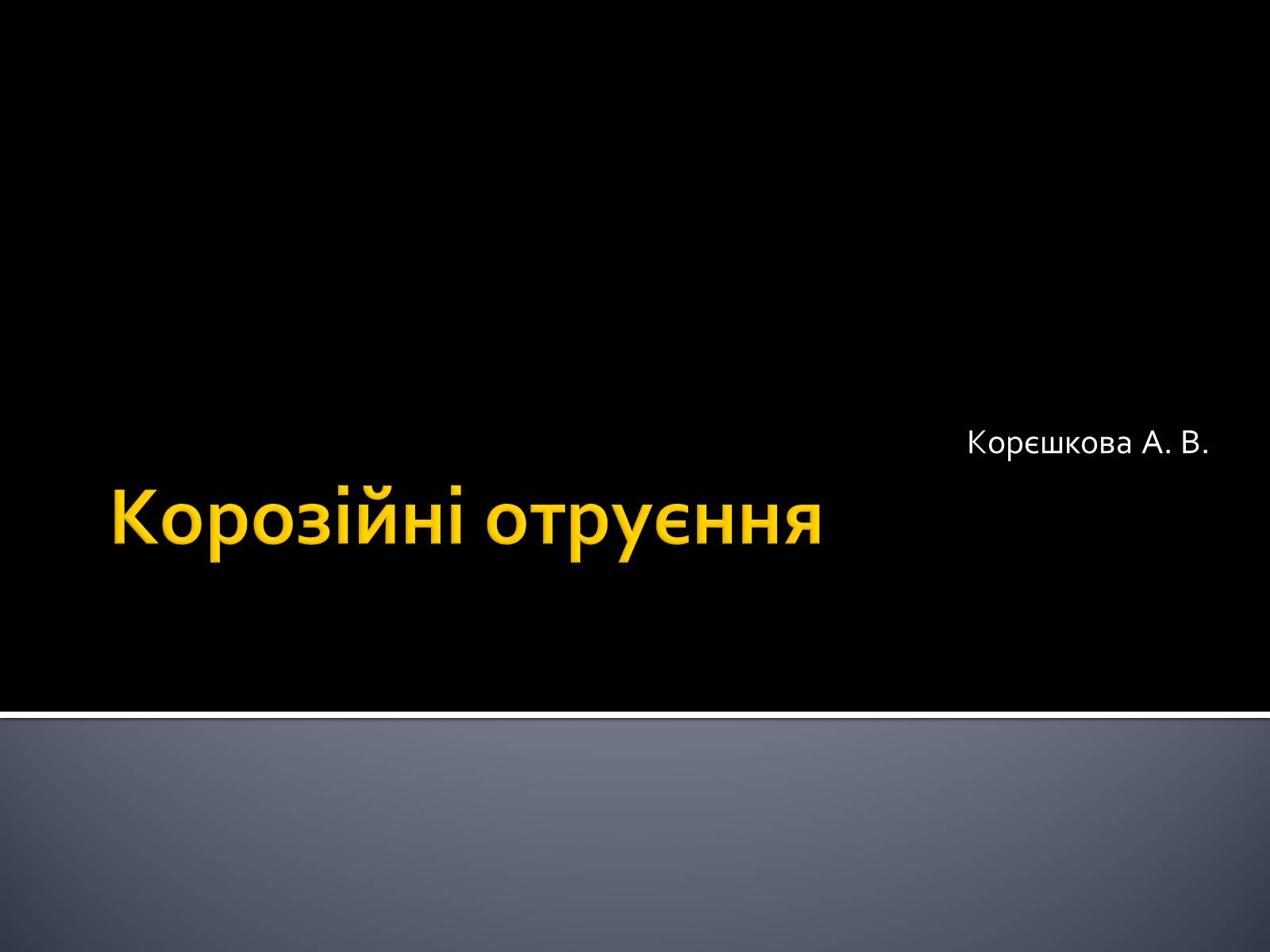 Корєшкова А. В.

Корозійні отруєння